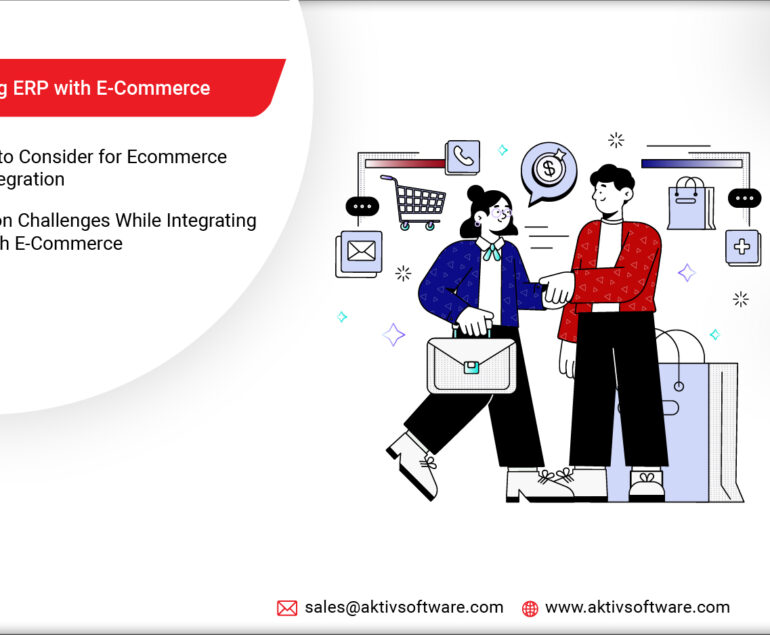 g ERP with E-Commerce

to Consider for Ecommerce egration

on Challenges While Integrating h E-Commerce

sales@aktivsoftware.com www.aktivsoftware.com